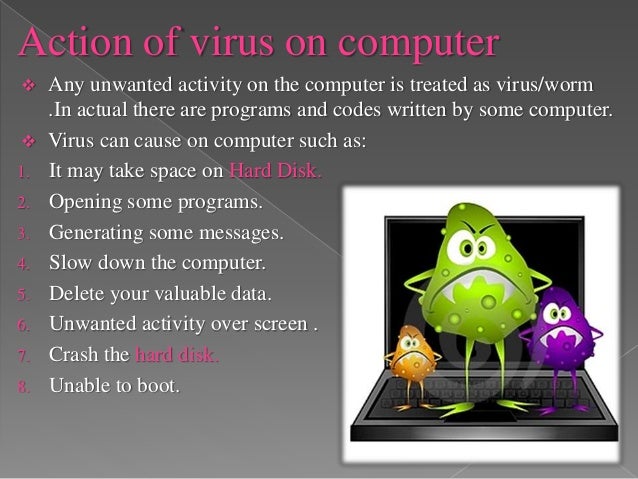 Action of virus on computer

❖ Any unwanted activity on the computer is treated as virus/worm .In actual there are programs and codes written by some computer.

❖ Virus can cause on computer such as:

1. It may take space on Hard Disk.
2. Opening some programs.
3. Generating some messages.
4. Slow down the computer.
5. Delete your valuable data.
6. Unwanted activity over screen .
7. Crash the hard disk.
8. Unable to boot.